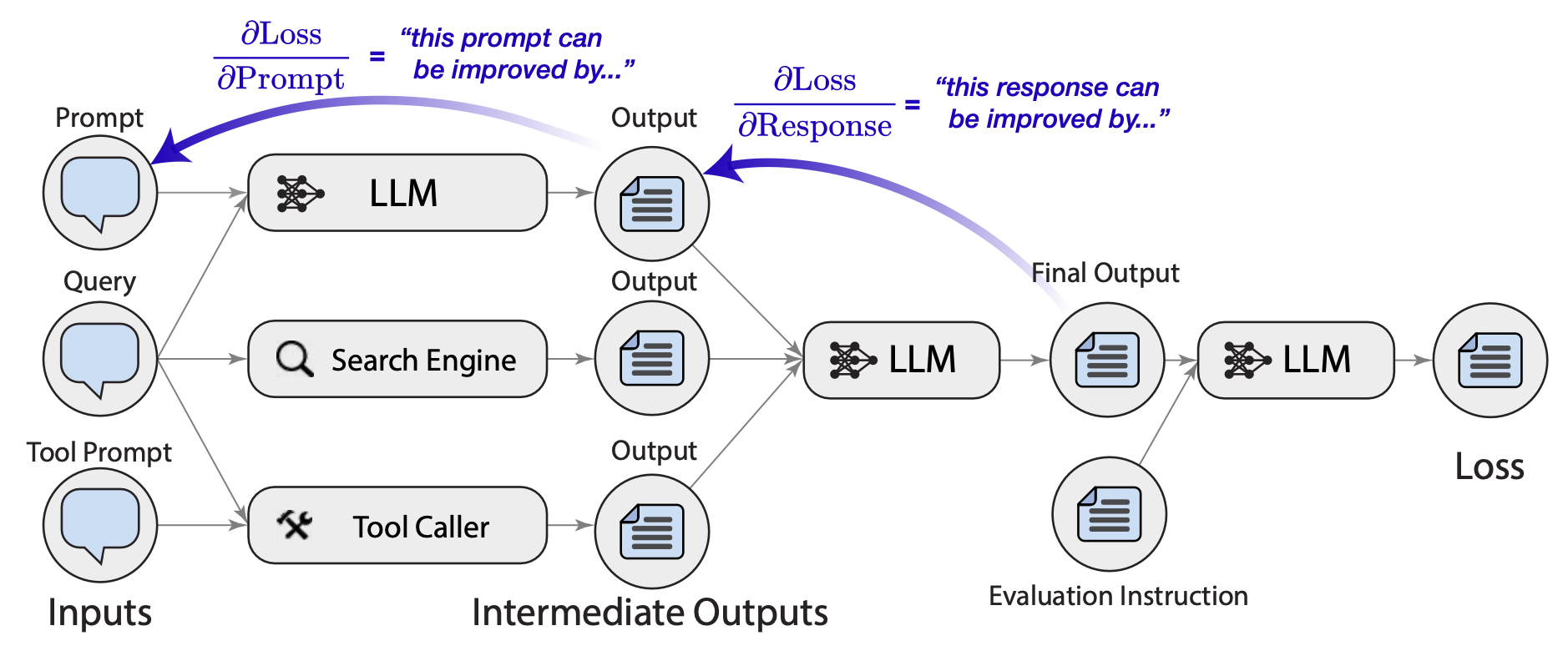 $\frac{\partial \text{Loss}}{\partial \text{Prompt}}$ = "this prompt can be improved by..."

$\frac{\partial \text{Loss}}{\partial \text{Response}}$ = "this response can be improved by..."

Prompt

LLM

Output

Query

Search Engine

Output

Tool Prompt

Tool Caller

Output

LLM

Final Output

LLM

Loss

Evaluation Instruction

Inputs

Intermediate Outputs